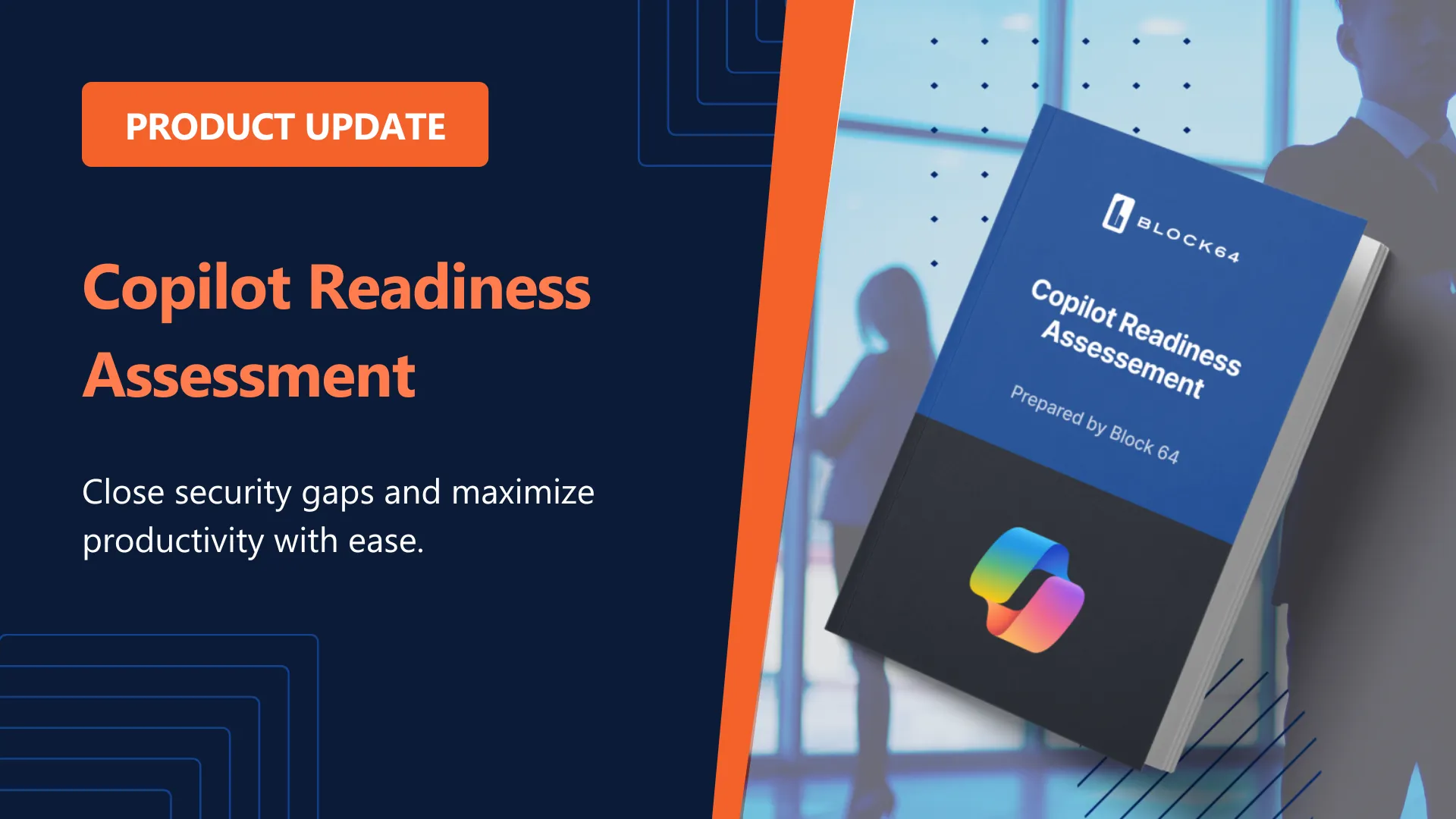 PRODUCT UPDATE

Copilot Readiness Assessment

Close security gaps and maximize productivity with ease.

BLOCK64

Copilot Readiness Assessement

Prepared by Block 64